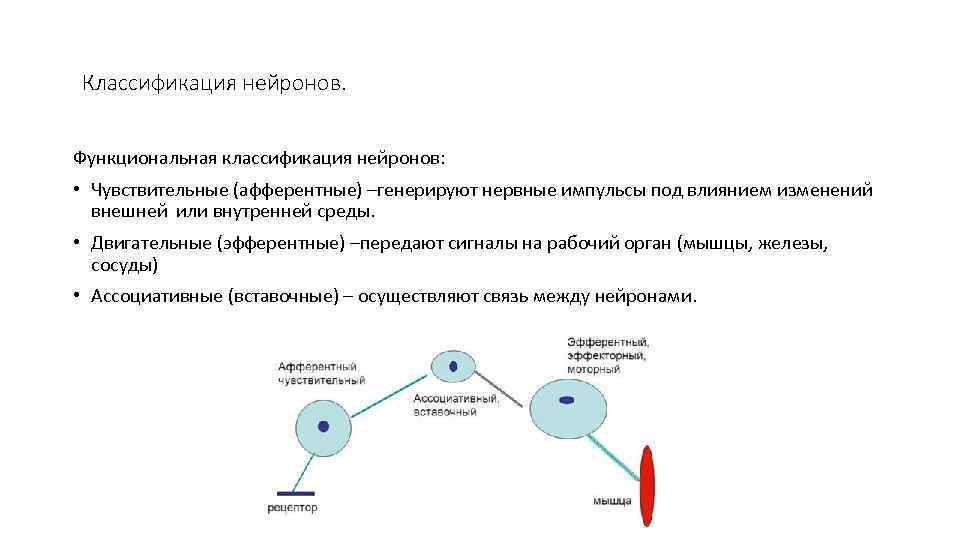 Классификация нейронов.

Функциональная классификация нейронов:

• Чувствительные (афферентные) –генерируют нервные импульсы под влиянием изменений внешней или внутренней среды.

• Двигательные (эфферентные) –передают сигналы на рабочий орган (мышцы, железы, сосуды)

• Ассоциативные (вставочные) – осуществляют связь между нейронами.

Афферентный чувствительный

Ассоциативный, вставочный

Эфферентный, эффекторный, моторный

рецептор

мышца